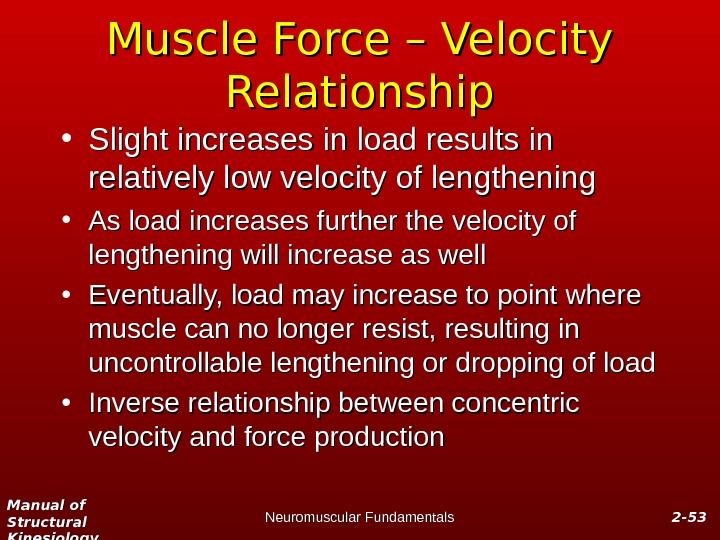 Muscle Force – Velocity Relationship

• Slight increases in load results in relatively low velocity of lengthening

• As load increases further the velocity of lengthening will increase as well

• Eventually, load may increase to point where muscle can no longer resist, resulting in uncontrollable lengthening or dropping of load

• Inverse relationship between concentric velocity and force production

Manual of Structural Kinesiology

Neuromuscular Fundamentals

2-53